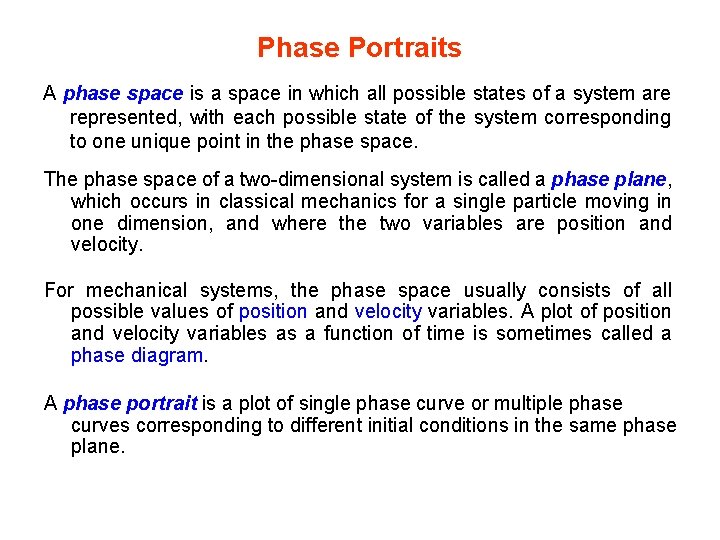 Phase Portraits

A phase space is a space in which all possible states of a system are represented, with each possible state of the system corresponding to one unique point in the phase space.

The phase space of a two-dimensional system is called a phase plane, which occurs in classical mechanics for a single particle moving in one dimension, and where the two variables are position and velocity.

For mechanical systems, the phase space usually consists of all possible values of position and velocity variables. A plot of position and velocity variables as a function of time is sometimes called a phase diagram.

A phase portrait is a plot of single phase curve or multiple phase curves corresponding to different initial conditions in the same phase plane.